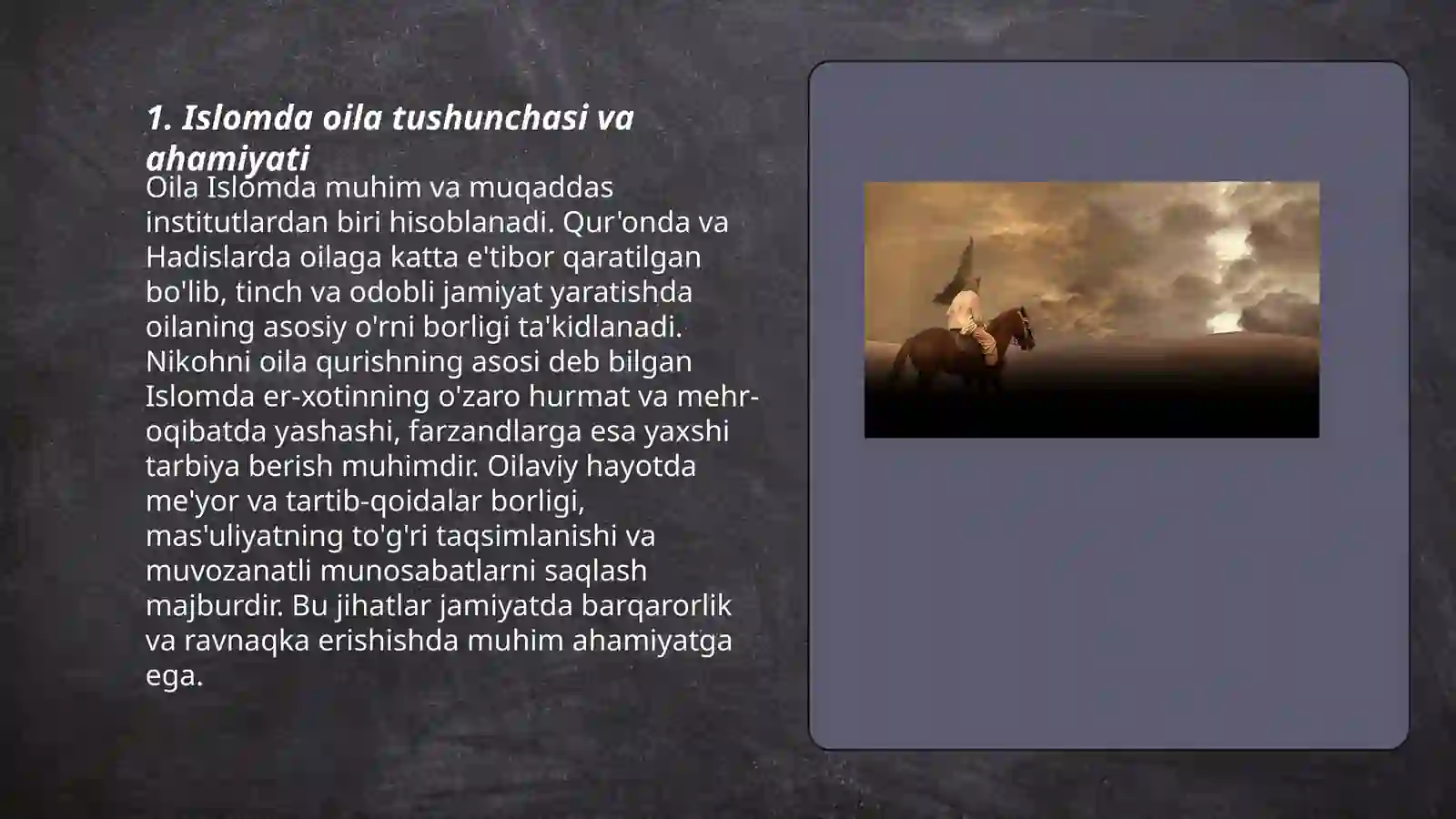 1. Islomda oila tushunchasi va ahamiyati

Oila Islomda muhim va muqaddas institutlardan biri hisoblanadi. Qur'onda va Hadislarda oilaga katta e'tibor qaratilgan bo'lib, tinch va odobli jamiyat yaratishda oilaning asosiy o'rni borligi ta'kidlanadi. Nikohni oila qurishning asosi deb bilgan Islomda er-xotinning o'zaro hurmat va mehr-oqibatda yashashi, farzandlarga esa yaxshi tarbiya berish muhimdir. Oilaviy hayotda me'yor va tartib-qoidalar borligi, mas'uliyatning to'g'ri taqsimlanishi va muvozanatli munosabatlarni saqlash majburdir. Bu jihatlar jamiyatda barqarorlik va ravnaqka erishishda muhim ahamiyatga ega.